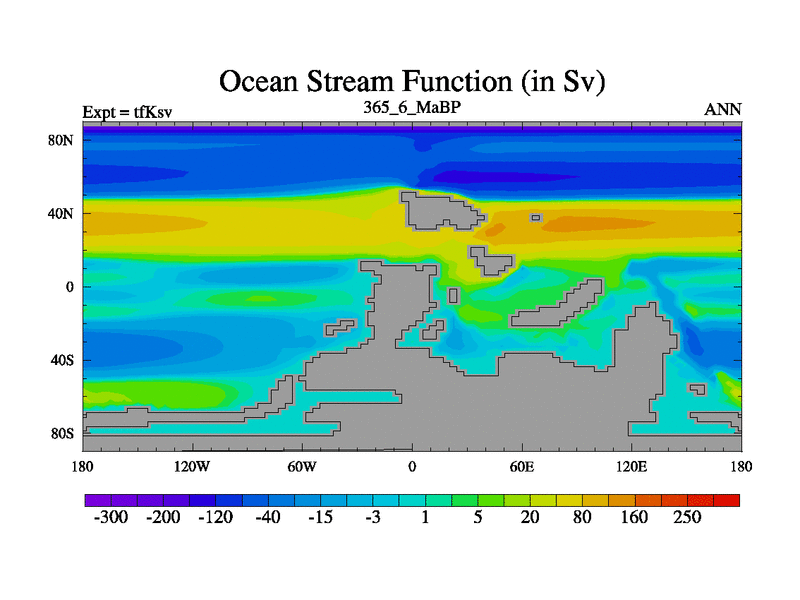 Ocean Stream Function (in Sv)

Expt = tfKsv

365_6_MaBP

ANN

80N
40N
0
40S
80S

180
120W
60W
0
60E
120E
180

-300 -200 -120 -40 -15 -3 1 5 20 80 160 250